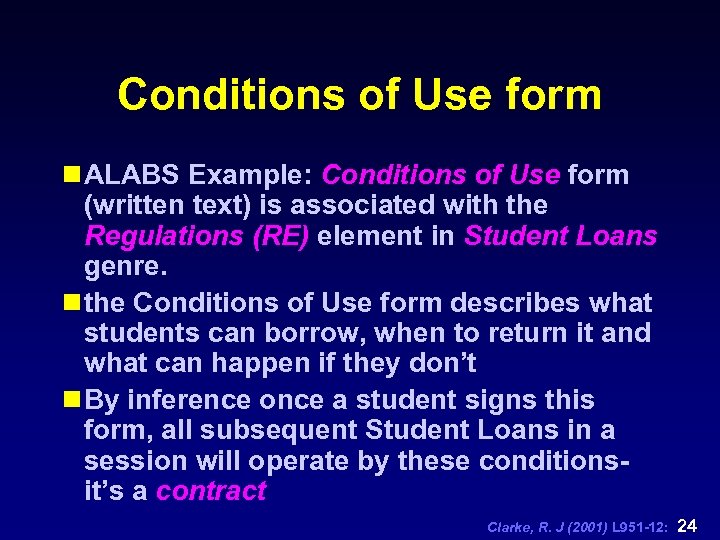 Conditions of Use form

ALABS Example: Conditions of Use form (written text) is associated with the Regulations (RE) element in Student Loans genre.

the Conditions of Use form describes what students can borrow, when to return it and what can happen if they don't

By inference once a student signs this form, all subsequent Student Loans in a session will operate by these conditions- it's a contract

Clarke, R. J (2001) L951-12: 24